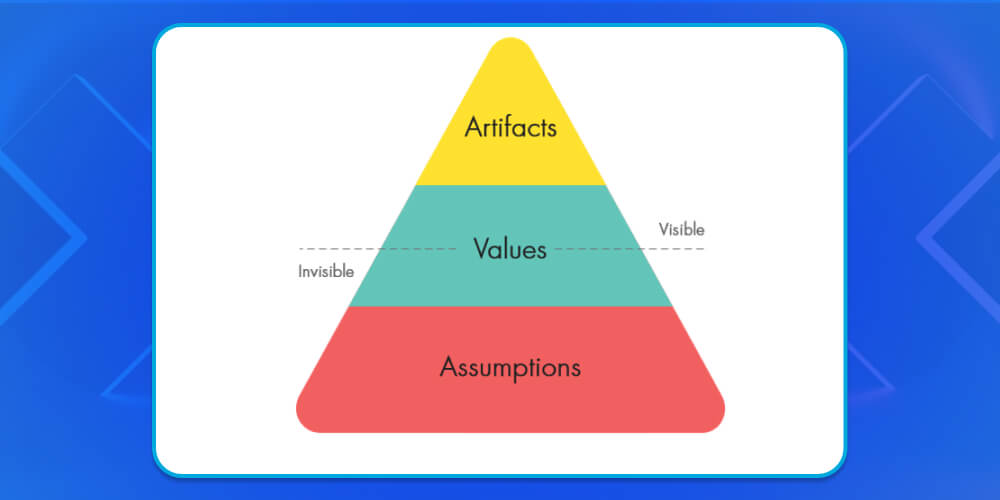 Artifacts

Visible

Values

Invisible

Assumptions